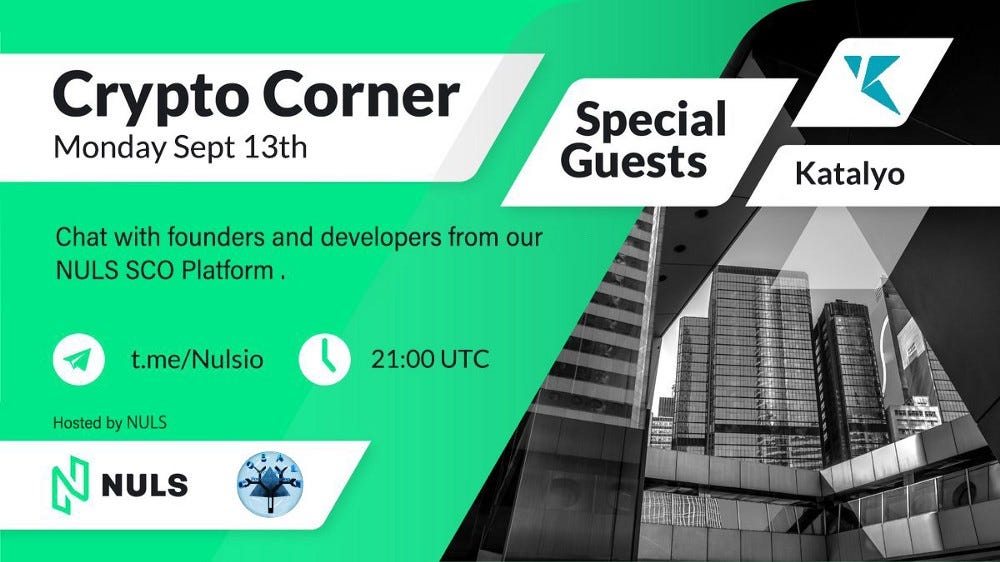 Crypto Corner
Monday Sept 13th

Special Guests

Katalyo

Chat with founders and developers from our NULS SCO Platform .

t.me/Nulsio

21:00 UTC

Hosted by NULS

NULS